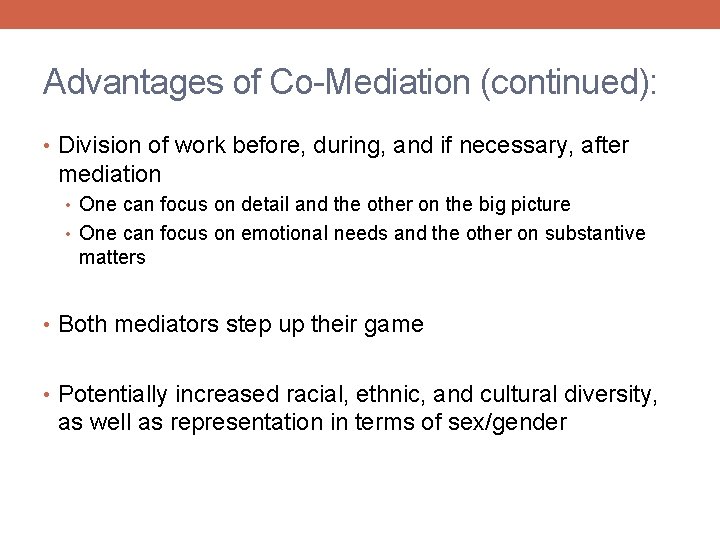 Advantages of Co-Mediation (continued):

• Division of work before, during, and if necessary, after mediation
  • One can focus on detail and the other on the big picture
  • One can focus on emotional needs and the other on substantive matters

• Both mediators step up their game

• Potentially increased racial, ethnic, and cultural diversity, as well as representation in terms of sex/gender